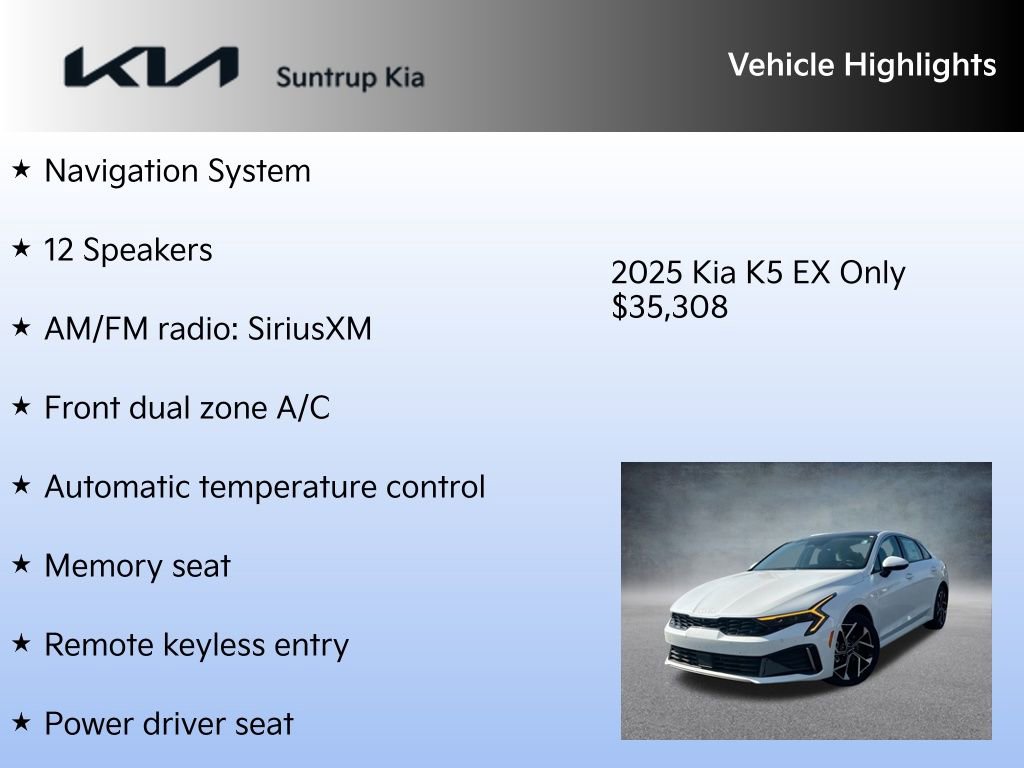 KIA Suntrup Kia

Vehicle Highlights

★ Navigation System

★ 12 Speakers

★ AM/FM radio: SiriusXM

★ Front dual zone A/C

★ Automatic temperature control

★ Memory seat

★ Remote keyless entry

★ Power driver seat

2025 Kia K5 EX Only $35,308